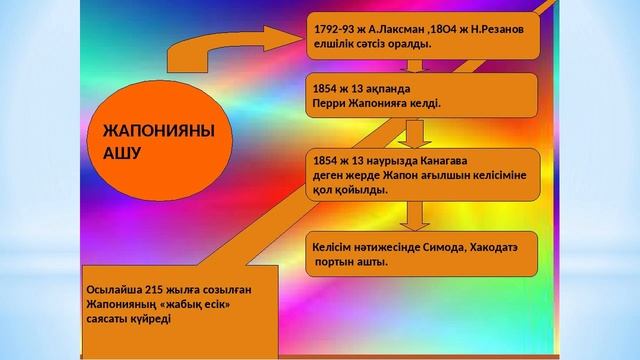 ЖАПОНИЯНЫ АШУ

1792-93 ж А.Лаксман ,18О4 ж Н.Резанов елшілік сәтсіз оралды.

1854 ж 13 ақпанда
Перри Жапонияға келді.

1854 ж 13 наурызда Канагава деген жерде Жапон ағылшын келісіміне қол қойылды.

Келісім нәтижесінде Симода, Хакодатэ портын ашты.

Осылайша 215 жылға созылған Жапонияның «жабық есік» саясаты күйреді